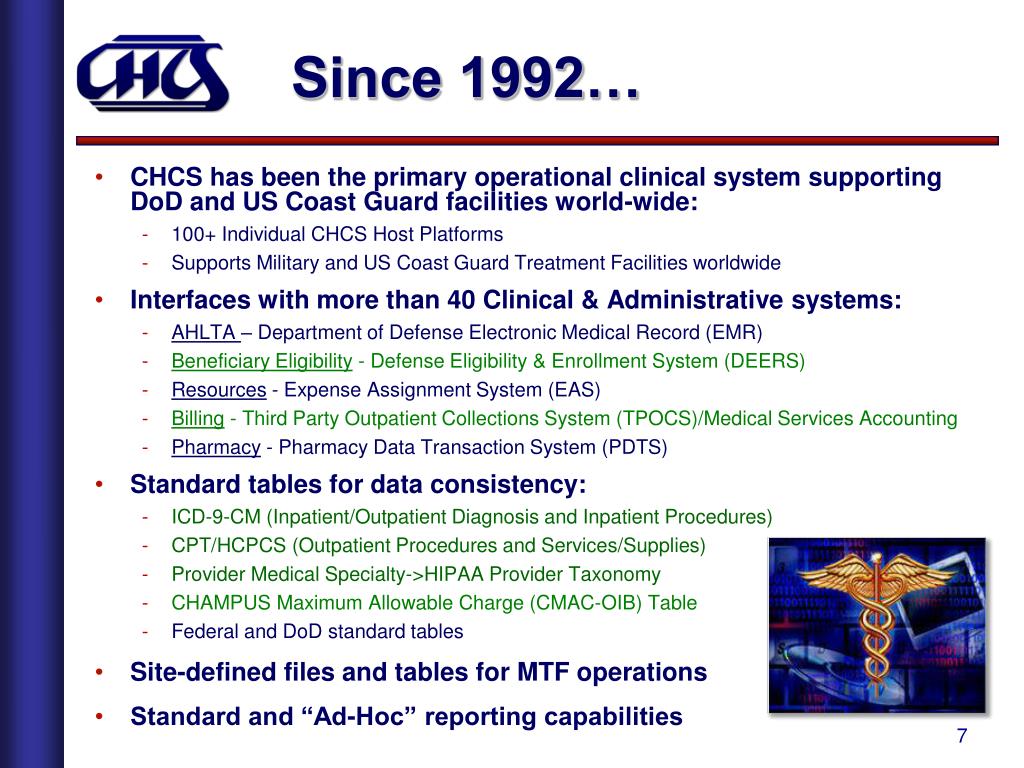 CHCS

Since 1992…

• CHCS has been the primary operational clinical system supporting DoD and US Coast Guard facilities world-wide:
- 100+ Individual CHCS Host Platforms
- Supports Military and US Coast Guard Treatment Facilities worldwide

• Interfaces with more than 40 Clinical & Administrative systems:
- AHLTA – Department of Defense Electronic Medical Record (EMR)
- Beneficiary Eligibility - Defense Eligibility & Enrollment System (DEERS)
- Resources - Expense Assignment System (EAS)
- Billing - Third Party Outpatient Collections System (TPOCS)/Medical Services Accounting
- Pharmacy - Pharmacy Data Transaction System (PDTS)

• Standard tables for data consistency:
- ICD-9-CM (Inpatient/Outpatient Diagnosis and Inpatient Procedures)
- CPT/HCPCS (Outpatient Procedures and Services/Supplies)
- Provider Medical Specialty->HIPAA Provider Taxonomy
- CHAMPUS Maximum Allowable Charge (CMAC-OIB) Table
- Federal and DoD standard tables

• Site-defined files and tables for MTF operations

• Standard and “Ad-Hoc” reporting capabilities

7